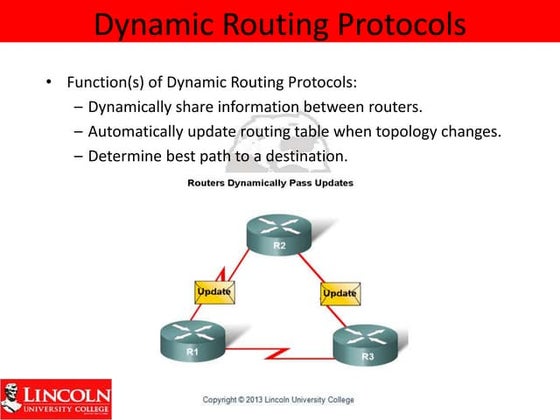 Dynamic Routing Protocols

• Function(s) of Dynamic Routing Protocols:
– Dynamically share information between routers.
– Automatically update routing table when topology changes.
– Determine best path to a destination.

Routers Dynamically Pass Updates

R2

Update

Update

R1

R3

LINCOLN
UNIVERSITY COLLEGE

Copyright © 2013 Lincoln University College